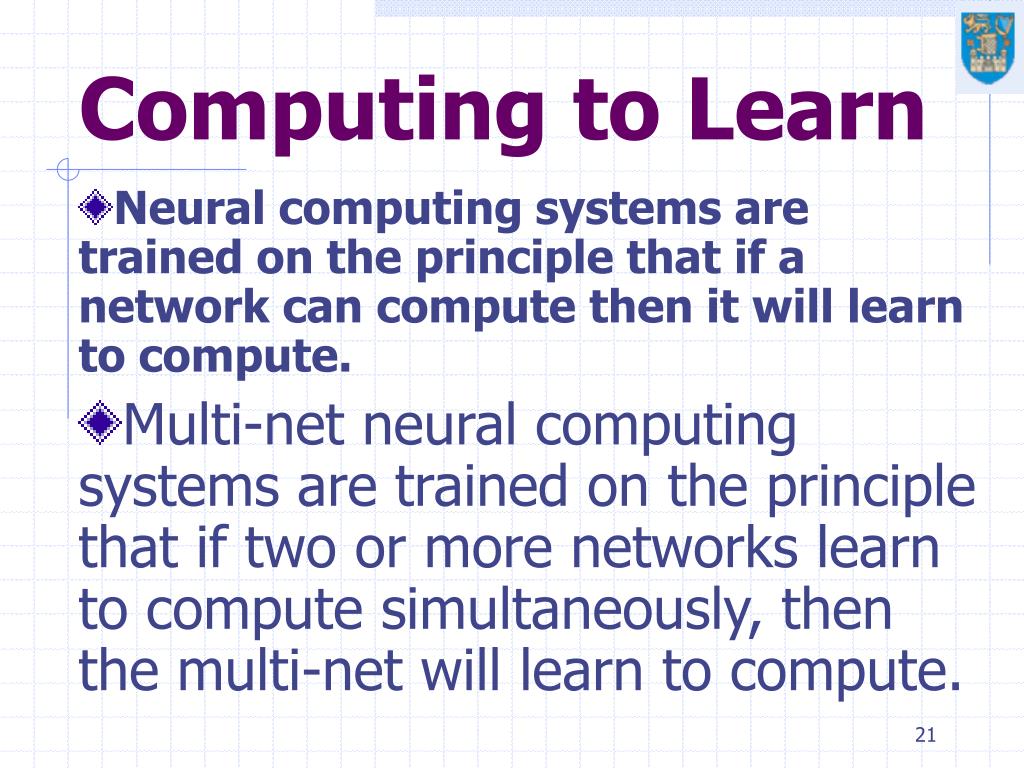 Computing to Learn

Neural computing systems are trained on the principle that if a network can compute then it will learn to compute.

Multi-net neural computing systems are trained on the principle that if two or more networks learn to compute simultaneously, then the multi-net will learn to compute.

21